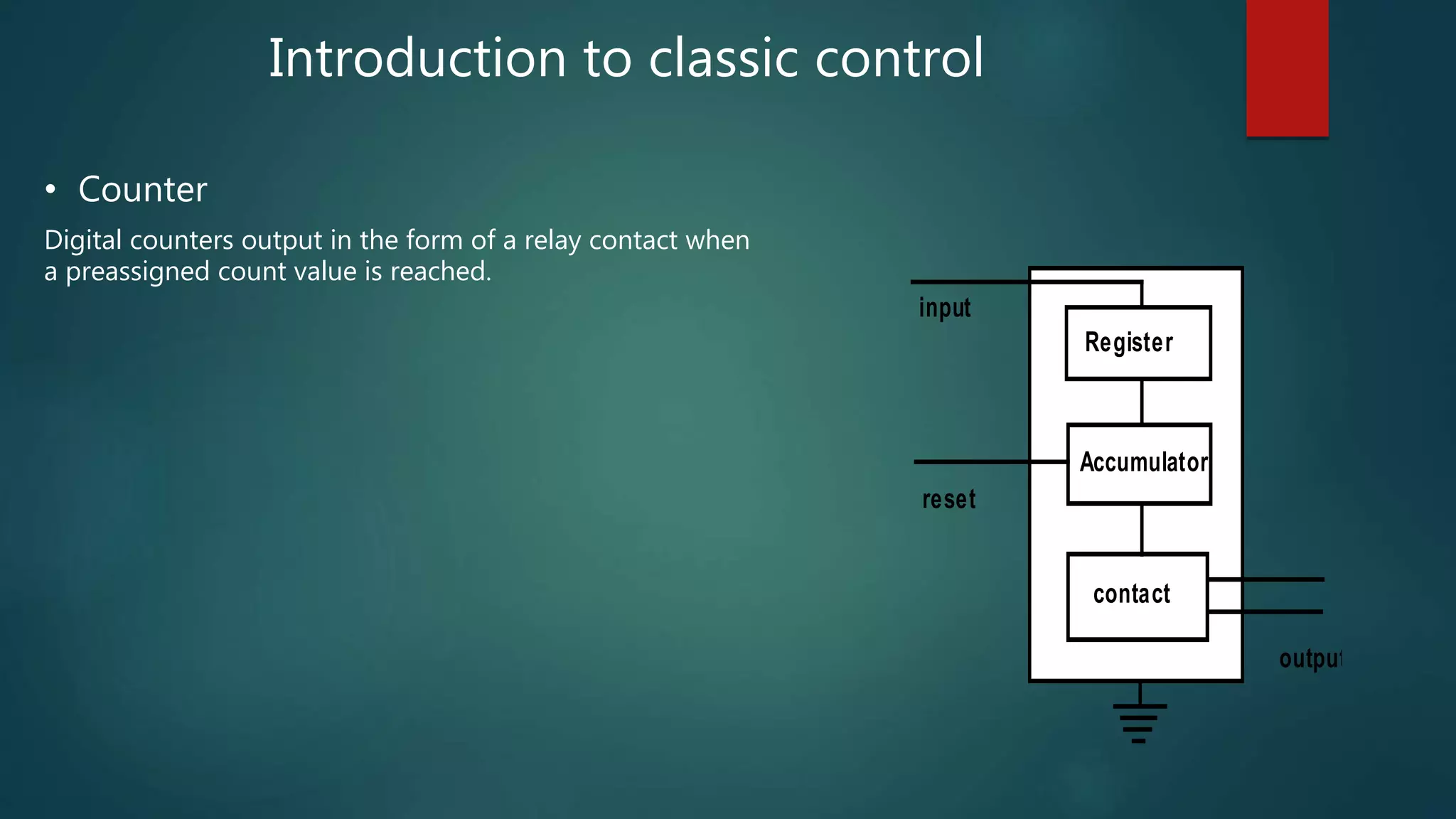 Introduction to classic control

• Counter

Digital counters output in the form of a relay contact when a preassigned count value is reached.

input

Register

Accumulator

reset

contact

output